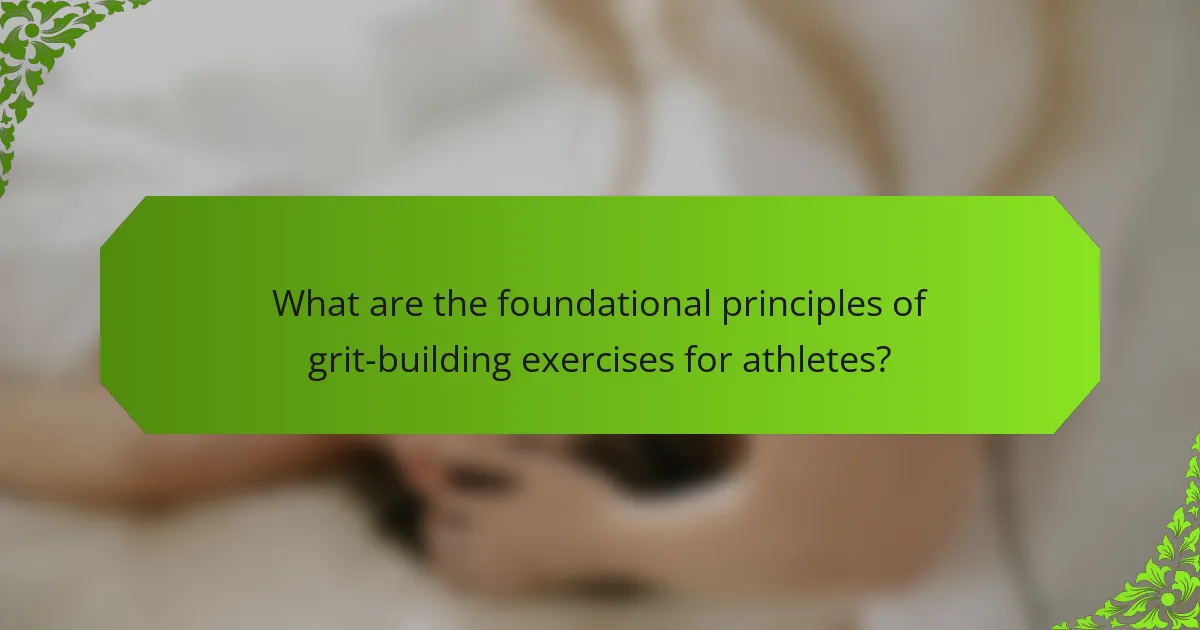 What are the foundational principles of grit-building exercises for athletes?